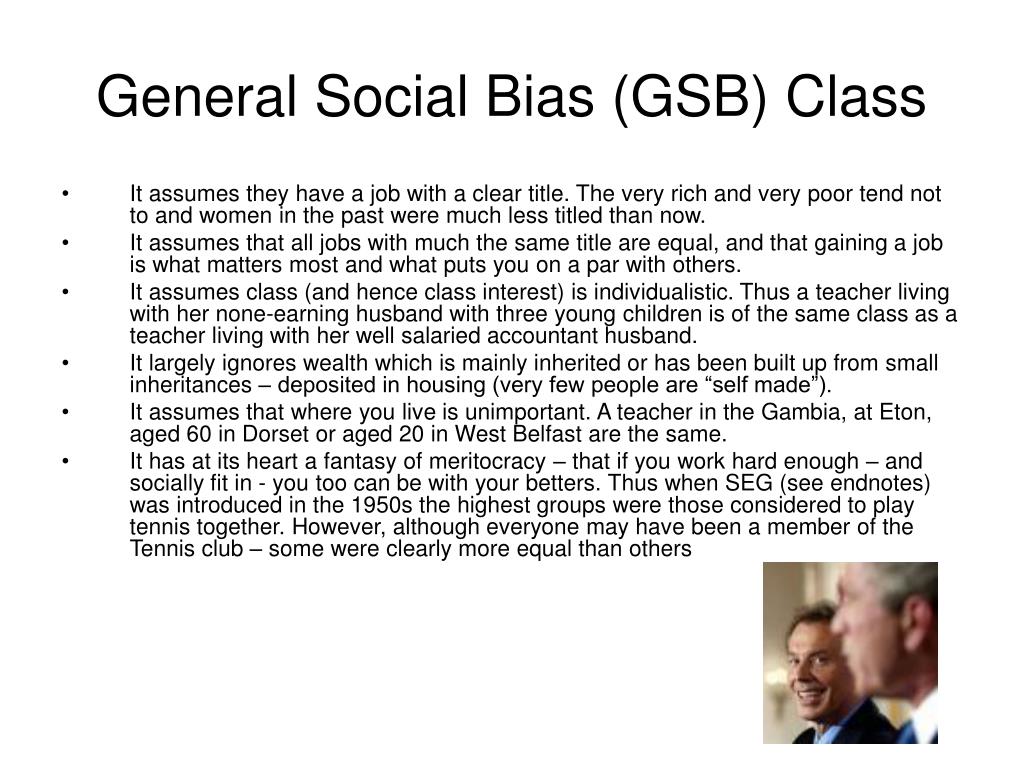 General Social Bias (GSB) Class

• It assumes they have a job with a clear title. The very rich and very poor tend not to and women in the past were much less titled than now.
• It assumes that all jobs with much the same title are equal, and that gaining a job is what matters most and what puts you on a par with others.
• It assumes class (and hence class interest) is individualistic. Thus a teacher living with her none-earning husband with three young children is of the same class as a teacher living with her well salaried accountant husband.
• It largely ignores wealth which is mainly inherited or has been built up from small inheritances – deposited in housing (very few people are “self made”).
• It assumes that where you live is unimportant. A teacher in the Gambia, at Eton, aged 60 in Dorset or aged 20 in West Belfast are the same.
• It has at its heart a fantasy of meritocracy – that if you work hard enough – and socially fit in - you too can be with your betters. Thus when SEG (see endnotes) was introduced in the 1950s the highest groups were those considered to play tennis together. However, although everyone may have been a member of the Tennis club – some were clearly more equal than others